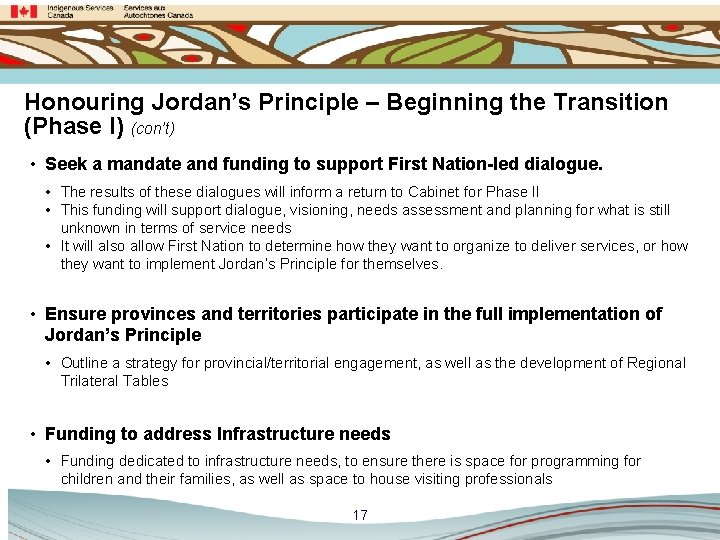 Indigenous Services Canada
Services aux Autochtones Canada

Honouring Jordan's Principle – Beginning the Transition (Phase I) (con't)

• Seek a mandate and funding to support First Nation-led dialogue.

• The results of these dialogues will inform a return to Cabinet for Phase II
• This funding will support dialogue, visioning, needs assessment and planning for what is still unknown in terms of service needs
• It will also allow First Nation to determine how they want to organize to deliver services, or how they want to implement Jordan's Principle for themselves.

• Ensure provinces and territories participate in the full implementation of Jordan's Principle

• Outline a strategy for provincial/territorial engagement, as well as the development of Regional Trilateral Tables

• Funding to address Infrastructure needs

• Funding dedicated to infrastructure needs, to ensure there is space for programming for children and their families, as well as space to house visiting professionals

17